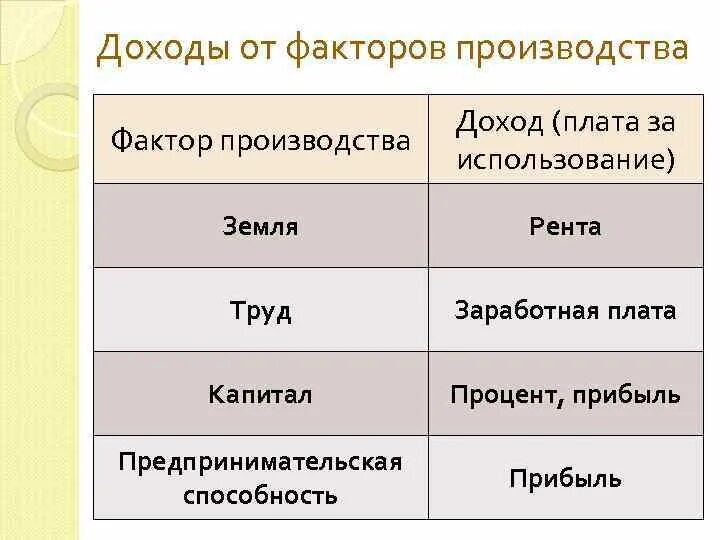 Доходы от факторов производства

| Фактор производства | Доход (плата за использование) |
|---|---|
| Земля | Рента |
| Труд | Заработная плата |
| Капитал | Процент, прибыль |
| Предпринимательская способность | Прибыль |